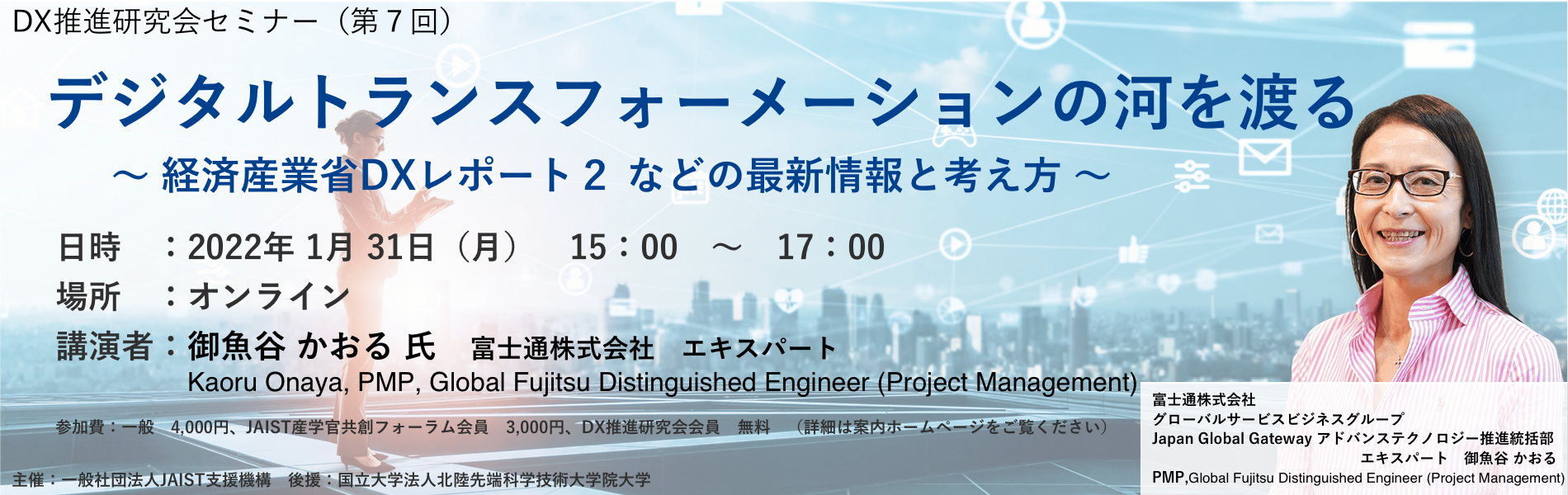 DX推進研究会セミナー（第７回）

デジタルトランスフォーメーションの河を渡る

～ 経済産業省DXレポート２ などの最新情報と考え方 ～

日時　：2022年 1月 31日（月）　15：00　～　17：00

場所　：オンライン

講演者：御魚谷 かおる 氏　富士通株式会社　エキスパート
Kaoru Onaya, PMP, Global Fujitsu Distinguished Engineer (Project Management)

参加費：一般　4,000円、JAIST産学官共創フォーラム会員　3,000円、DX推進研究会会員　無料　（詳細は案内ホームページをご覧ください）

主催：一般社団法人JAIST支援機構　後援：国立大学法人北陸先端科学技術大学院大学

富士通株式会社
グローバルサービスビジネスグループ
Japan Global Gateway アドバンステクノロジー推進統括部
エキスパート　御魚谷 かおる
PMP,Global Fujitsu Distinguished Engineer (Project Management)